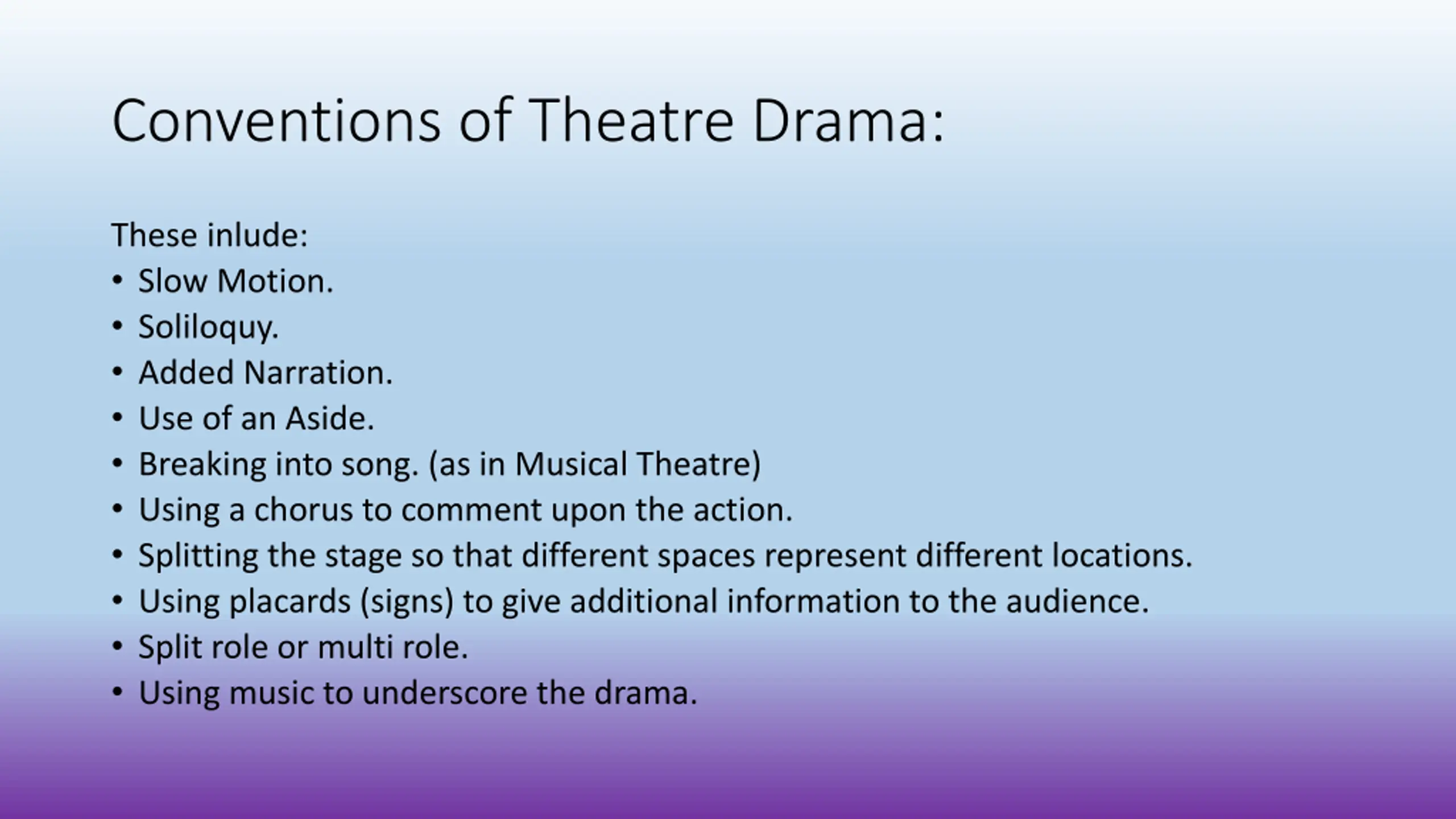 Conventions of Theatre Drama:

These inlude:
• Slow Motion.
• Soliloquy.
• Added Narration.
• Use of an Aside.
• Breaking into song. (as in Musical Theatre)
• Using a chorus to comment upon the action.
• Splitting the stage so that different spaces represent different locations.
• Using placards (signs) to give additional information to the audience.
• Split role or multi role.
• Using music to underscore the drama.